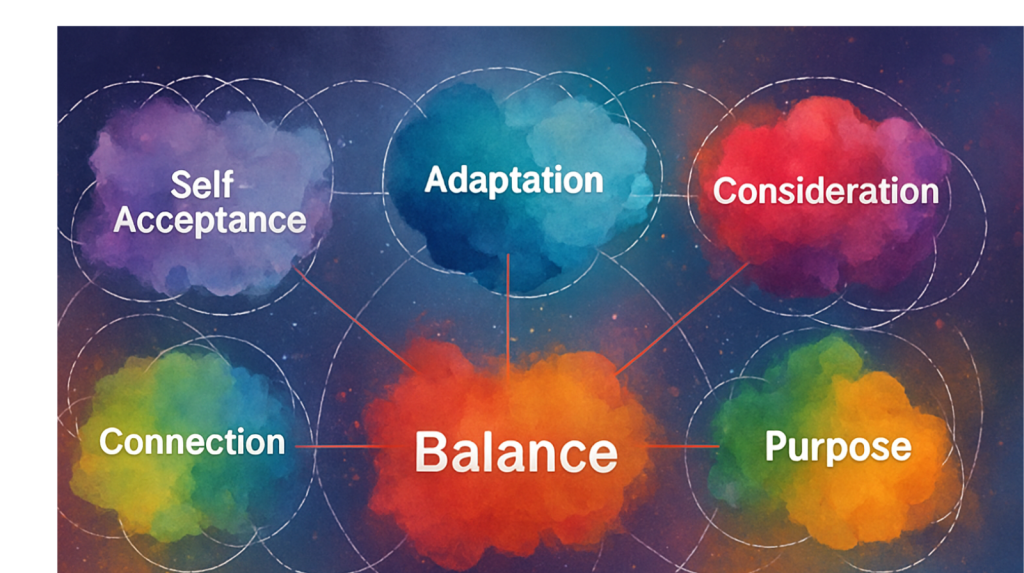 Self Acceptance

Adaptation

Consideration

Connection

Balance

Purpose